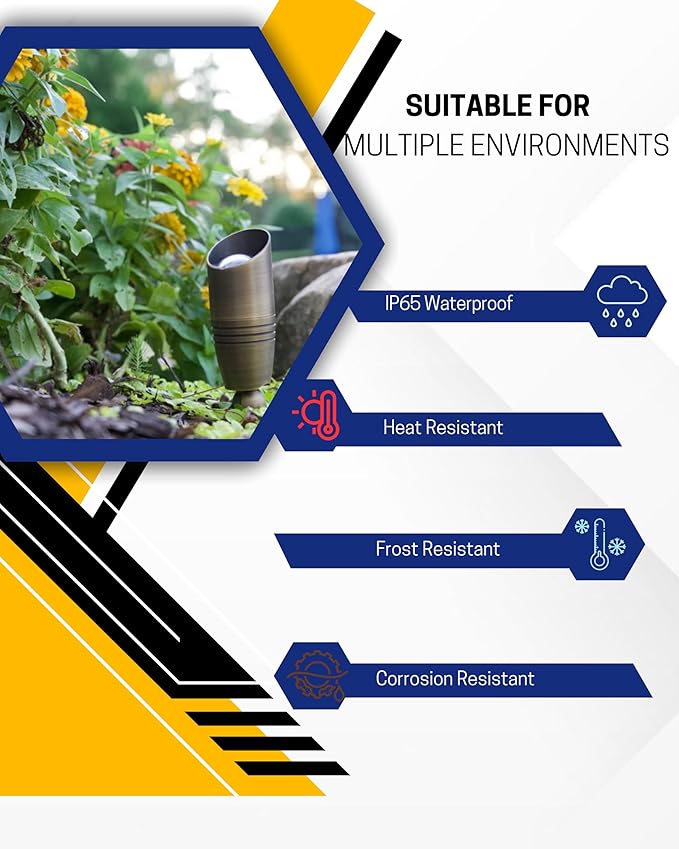 SUITABLE FOR
MULTIPLE ENVIRONMENTS

IP65 Waterproof

Heat Resistant

Frost Resistant

Corrosion Resistant